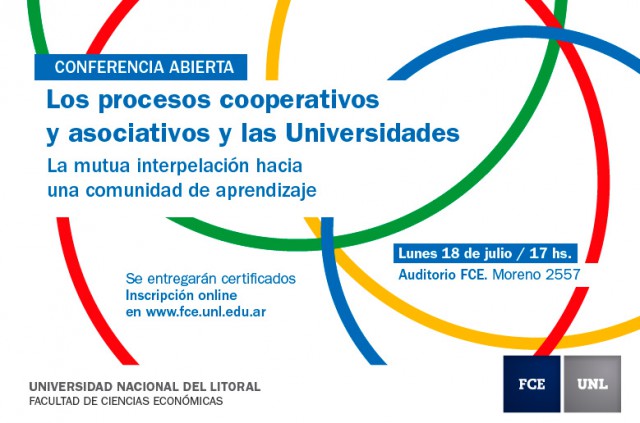 CONFERENCIA ABIERTA

Los procesos cooperativos y asociativos y las Universidades

La mutua interpelación hacia una comunidad de aprendizaje

Lunes 18 de julio / 17 hs.
Auditorio FCE. Moreno 2557

Se entregarán certificados
Inscripción online
en www.fce.unl.edu.ar

UNIVERSIDAD NACIONAL DEL LITORAL
FACULTAD DE CIENCIAS ECONÓMICAS

FCE UNL